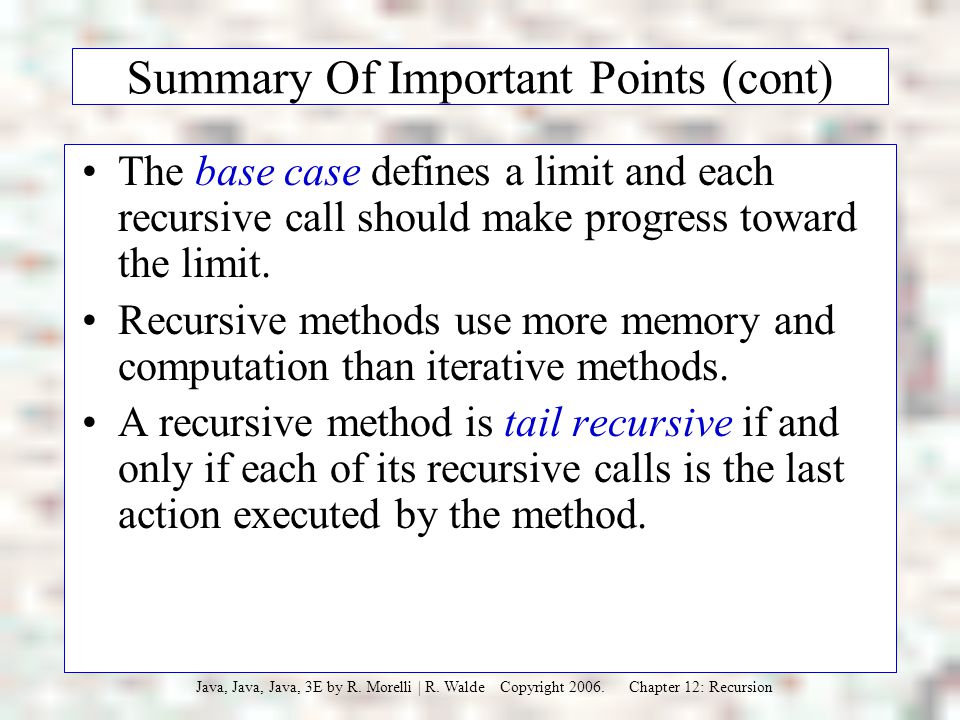 Summary Of Important Points (cont)

• The base case defines a limit and each recursive call should make progress toward the limit.

• Recursive methods use more memory and computation than iterative methods.

• A recursive method is tail recursive if and only if each of its recursive calls is the last action executed by the method.

Java, Java, Java, 3E by R. Morelli | R. Walde Copyright 2006. Chapter 12: Recursion